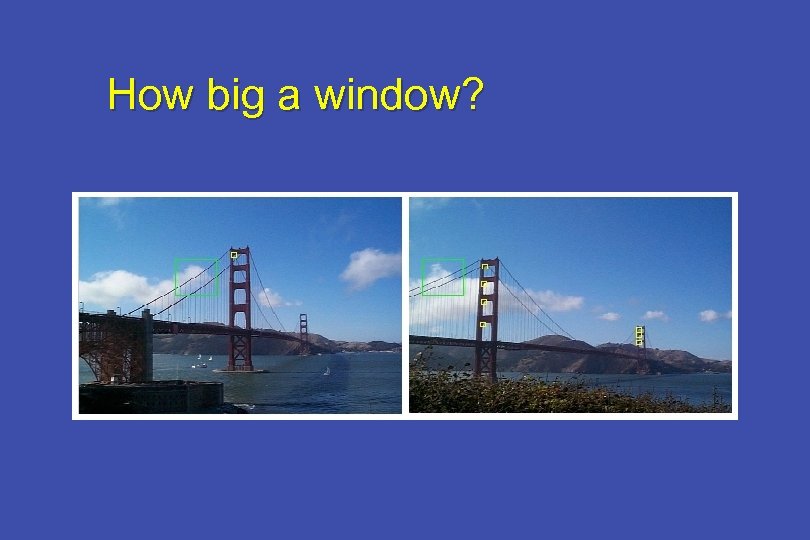 How big a window?